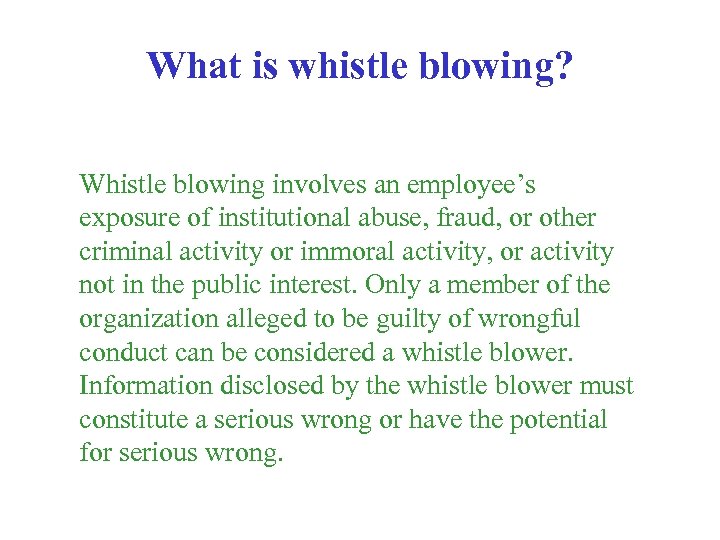 What is whistle blowing?

Whistle blowing involves an employee’s exposure of institutional abuse, fraud, or other criminal activity or immoral activity, or activity not in the public interest. Only a member of the organization alleged to be guilty of wrongful conduct can be considered a whistle blower. Information disclosed by the whistle blower must constitute a serious wrong or have the potential for serious wrong.